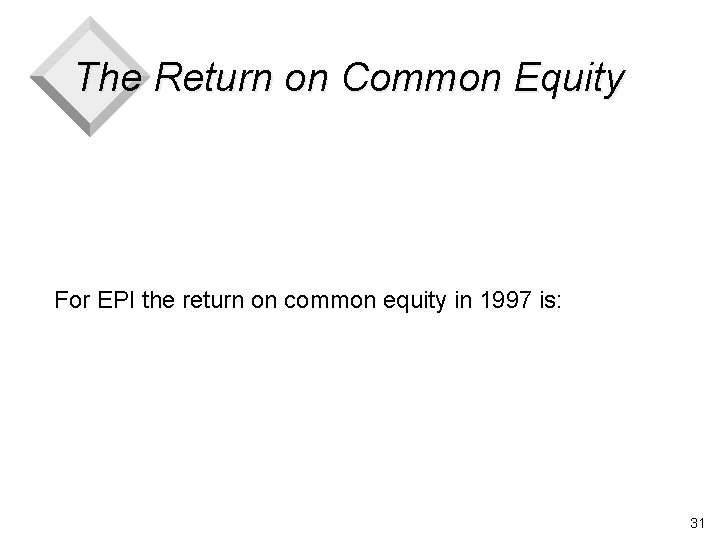 The Return on Common Equity

For EPI the return on common equity in 1997 is:

31